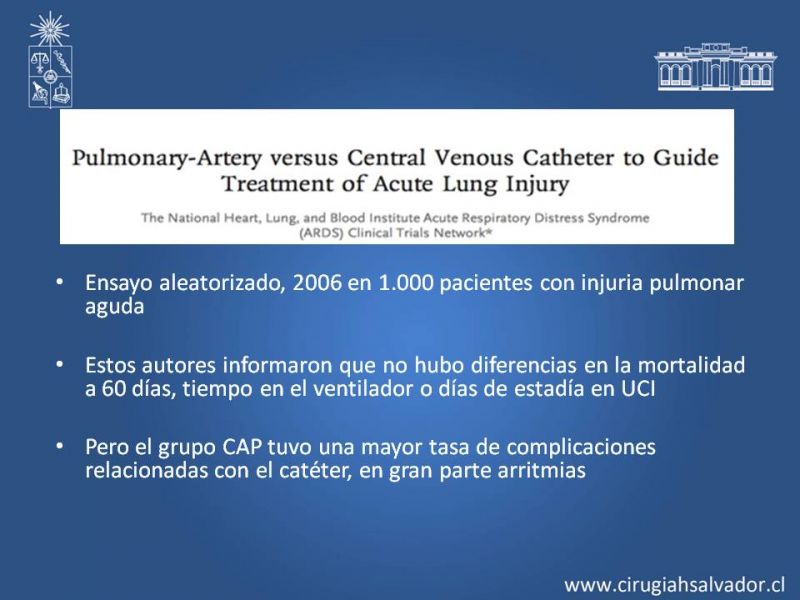 Pulmonary-Artery versus Central Venous Catheter to Guide Treatment of Acute Lung Injury

The National Heart, Lung, and Blood Institute Acute Respiratory Distress Syndrome (ARDS) Clinical Trials Network*

• Ensayo aleatorizado, 2006 en 1.000 pacientes con injuria pulmonar aguda

• Estos autores informaron que no hubo diferencias en la mortalidad a 60 días, tiempo en el ventilador o días de estadía en UCI

• Pero el grupo CAP tuvo una mayor tasa de complicaciones relacionadas con el catéter, en gran parte arritmias

www.cirugiahsalvador.cl